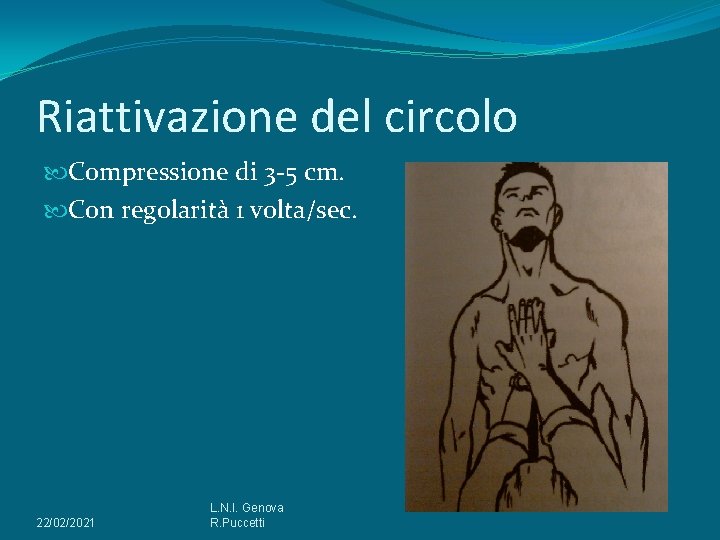 Riattivazione del circolo

Compressione di 3-5 cm.

Con regolarità 1 volta/sec.

22/02/2021

L.N.I. Genova
R.Puccetti